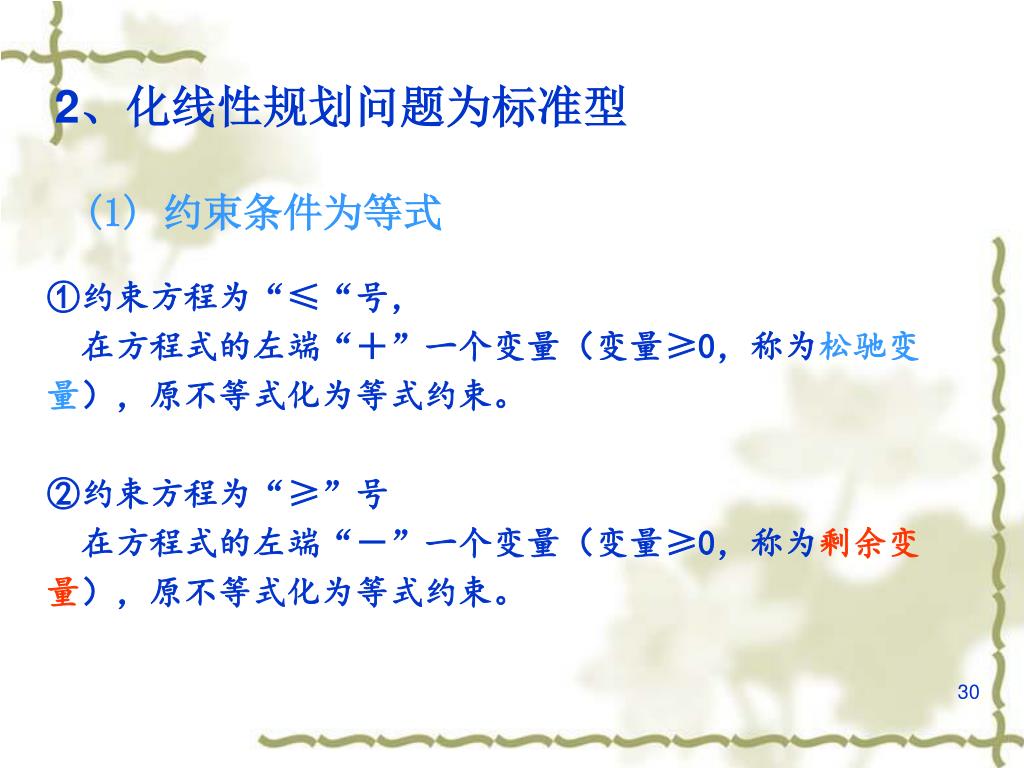 2、化线性规划问题为标准型

(1) 约束条件为等式

①约束方程为“≤“号，
在方程式的左端“＋”一个变量（变量≥0，称为松驰变量），原不等式化为等式约束。

②约束方程为“≥”号
在方程式的左端“－”一个变量（变量≥0，称为剩余变量），原不等式化为等式约束。

30